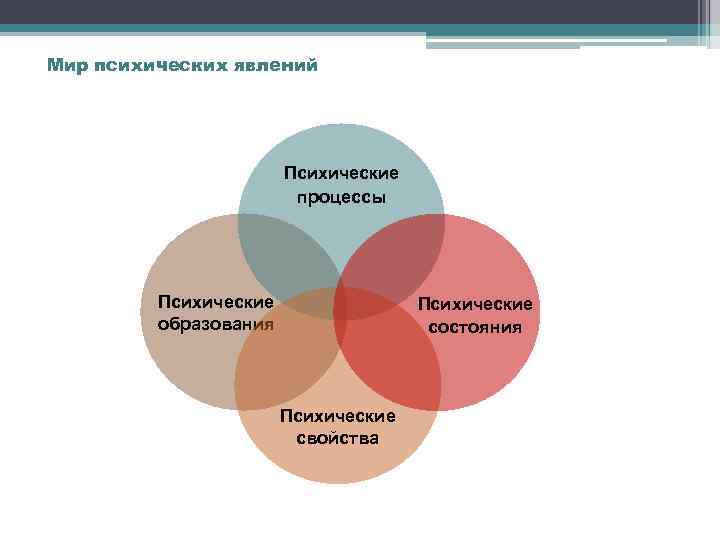 Мир психических явлений

Психические процессы

Психические образования

Психические состояния

Психические свойства